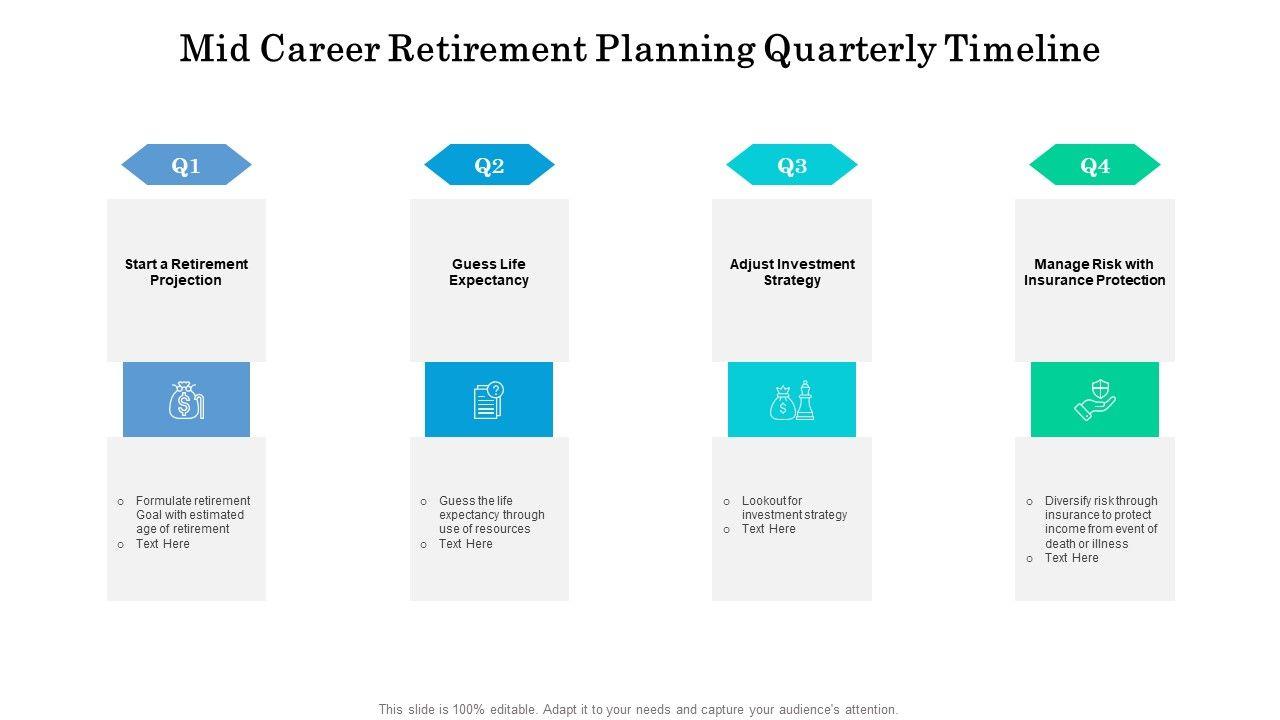 Mid Career Retirement Planning Quarterly Timeline

Q1

Start a Retirement Projection

o Formulate retirement Goal with estimated age of retirement
o Text Here

Q2

Guess Life Expectancy

o Guess the life expectancy through use of resources
o Text Here

Q3

Adjust Investment Strategy

o Lookout for investment strategy
o Text Here

Q4

Manage Risk with Insurance Protection

o Diversify risk through insurance to protect income from event of death or illness
o Text Here

This slide is 100% editable. Adapt it to your needs and capture your audience's attention.